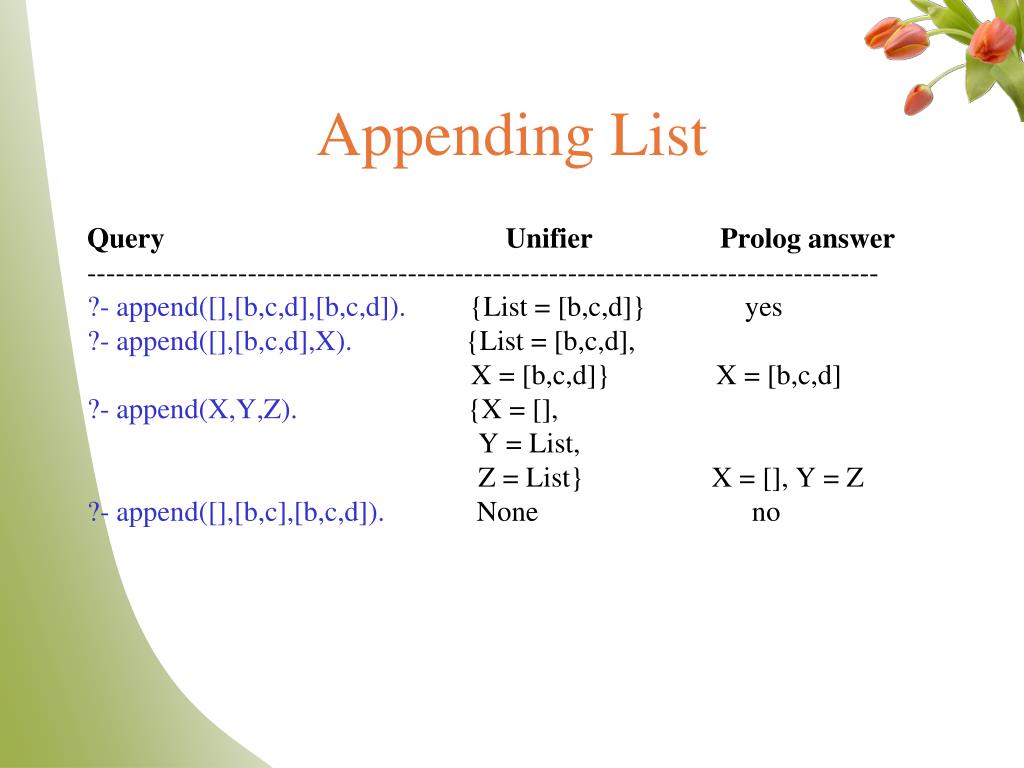 Appending List

| Query | Unifier | Prolog answer |
|---|---|---|
| ?- append([],[b,c,d],[b,c,d]). | {List = [b,c,d]} | yes |
| ?- append([],[b,c,d],X). | {List = [b,c,d], X = [b,c,d]} | X = [b,c,d] |
| ?- append(X,Y,Z). | {X = [], Y = List, Z = List} | X = [], Y = Z |
| ?- append([],[b,c],[b,c,d]). | None | no |